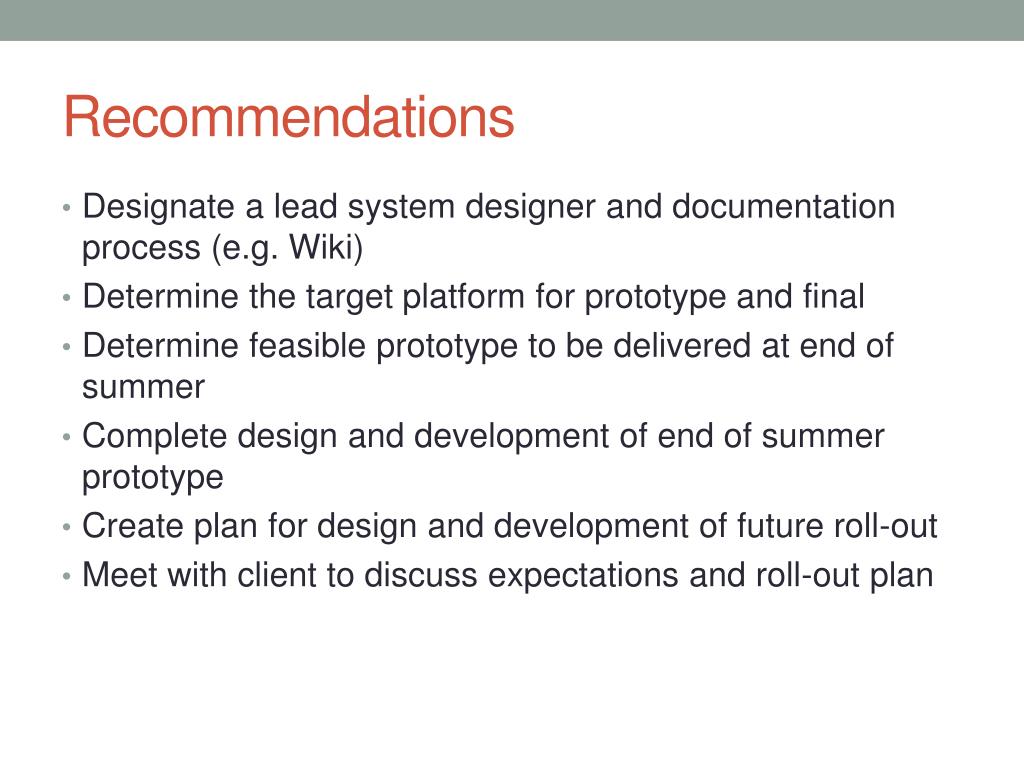 Recommendations

• Designate a lead system designer and documentation process (e.g. Wiki)
• Determine the target platform for prototype and final
• Determine feasible prototype to be delivered at end of summer
• Complete design and development of end of summer prototype
• Create plan for design and development of future roll-out
• Meet with client to discuss expectations and roll-out plan